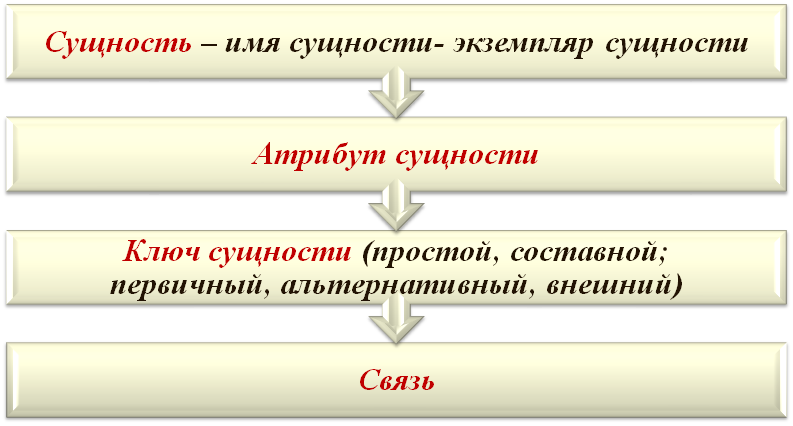 Сущность – имя сущности- экземпляр сущности

Атрибут сущности

Ключ сущности (простой, составной; первичный, альтернативный, внешний)

Связь